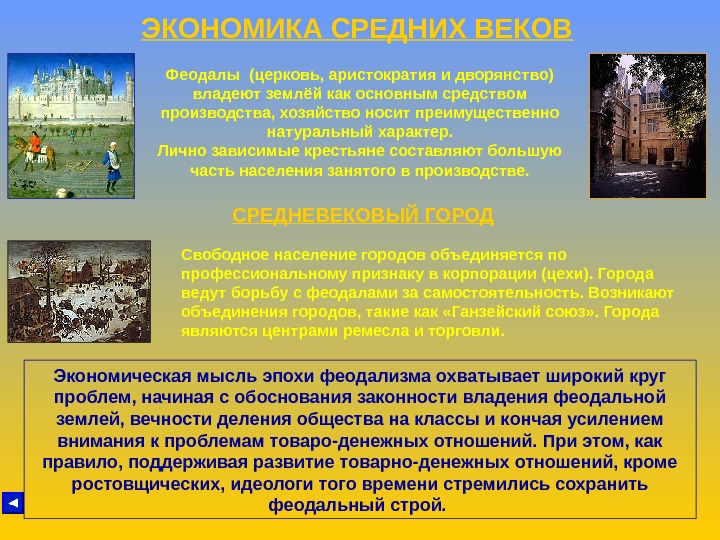 ЭКОНОМИКА СРЕДНИХ ВЕКОВ

Феодалы (церковь, аристократия и дворянство) владеют землёй как основным средством производства, хозяйство носит преимущественно натуральный характер.
Лично зависимые крестьяне составляют большую часть населения занятого в производстве.

СРЕДНЕВЕКОВЫЙ ГОРОД

Свободное население городов объединяется по профессиональному признаку в корпорации (цехи). Города ведут борьбу с феодалами за самостоятельность. Возникают объединения городов, такие как «Ганзейский союз». Города являются центрами ремесла и торговли.

Экономическая мысль эпохи феодализма охватывает широкий круг проблем, начиная с обоснования законности владения феодальной землей, вечности деления общества на классы и кончая усилением внимания к проблемам товаро-денежных отношений. При этом, как правило, поддерживая развитие товарно-денежных отношений, кроме ростовщических, идеологи того времени стремились сохранить феодальный строй.